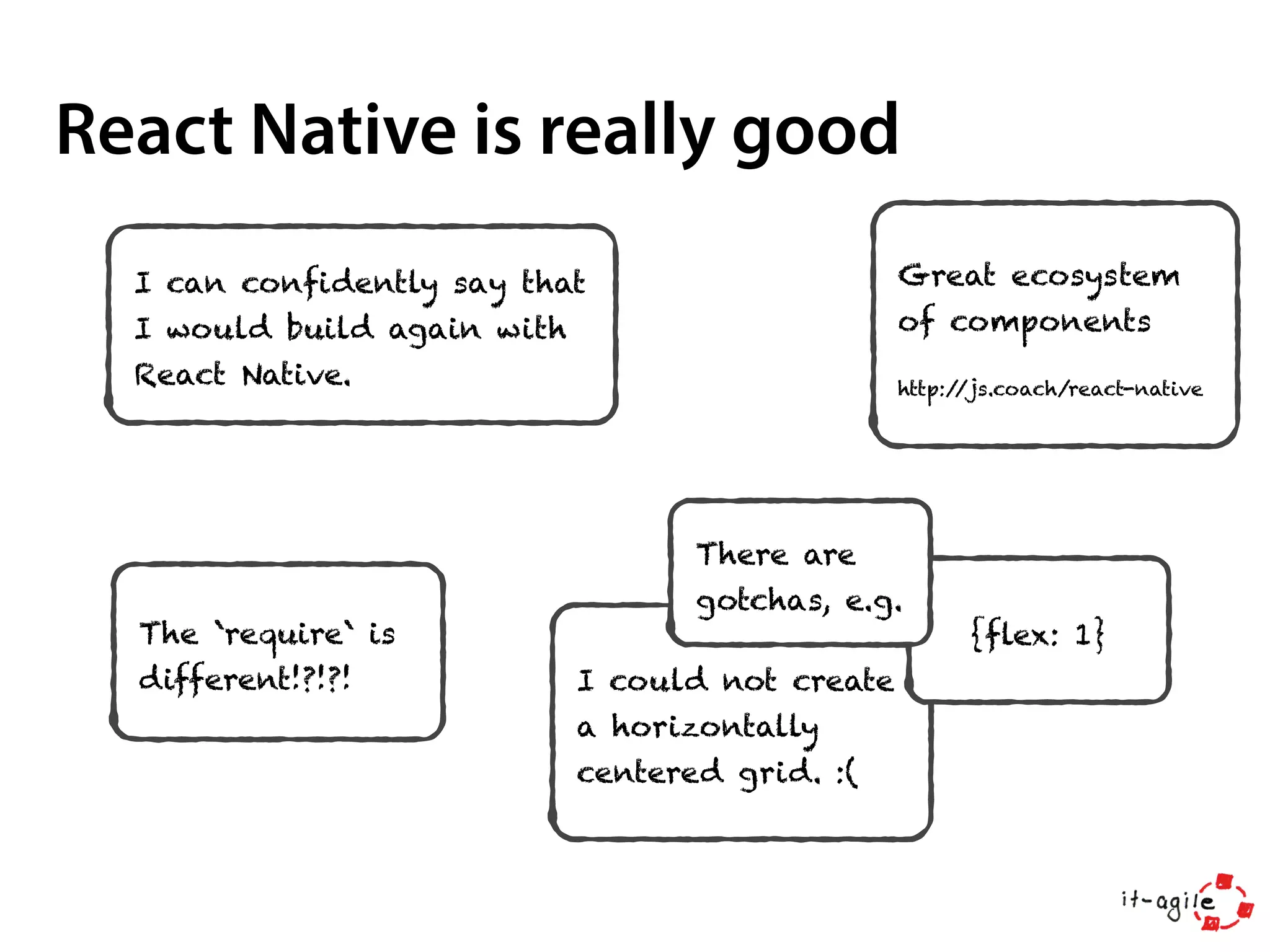 React Native is really good

I can confidently say that I would build again with React Native.

Great ecosystem of components

http://js.coach/react-native

The `require` is different!?!?!

There are gotchas, e.g.

{flex: 1}

I could not create a horizontally centered grid. :(

it-agile